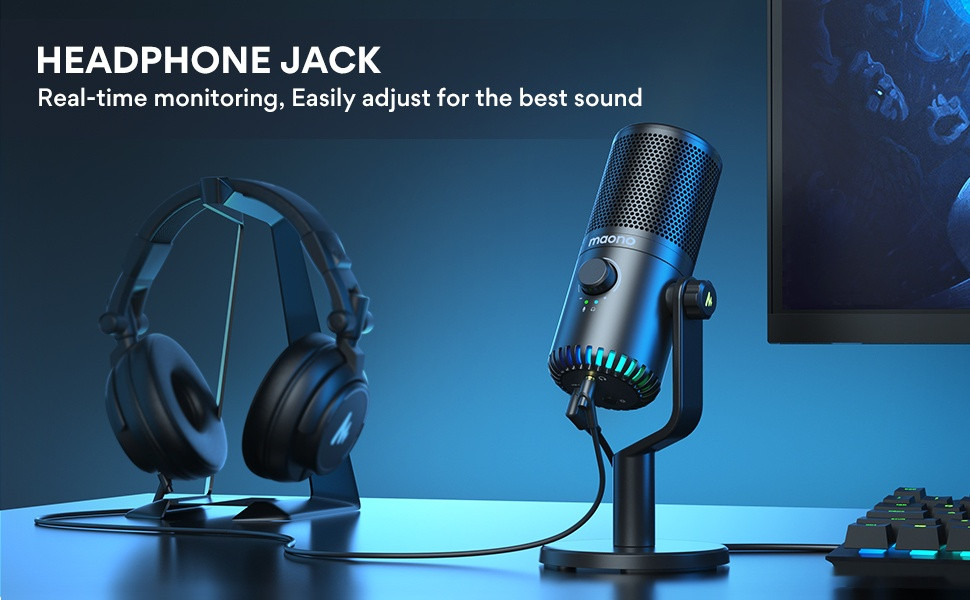 HEADPHONE JACK
Real-time monitoring, Easily adjust for the best sound

maono